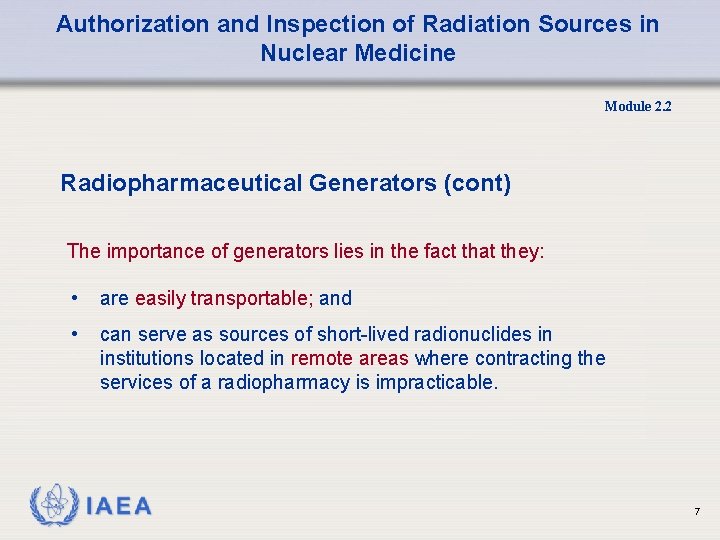 Authorization and Inspection of Radiation Sources in Nuclear Medicine

Module 2.2

Radiopharmaceutical Generators (cont)

The importance of generators lies in the fact that they:

• are easily transportable; and

• can serve as sources of short-lived radionuclides in institutions located in remote areas where contracting the services of a radiopharmacy is impracticable.

IAEA

7